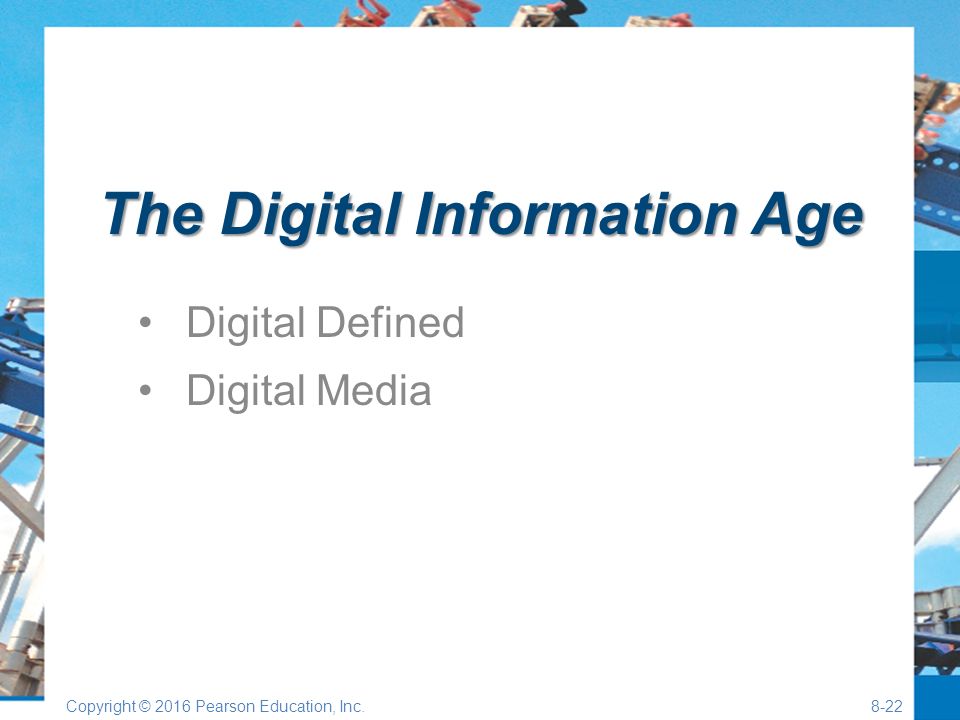 The Digital Information Age

• Digital Defined
• Digital Media

Copyright © 2016 Pearson Education, Inc.

8-22